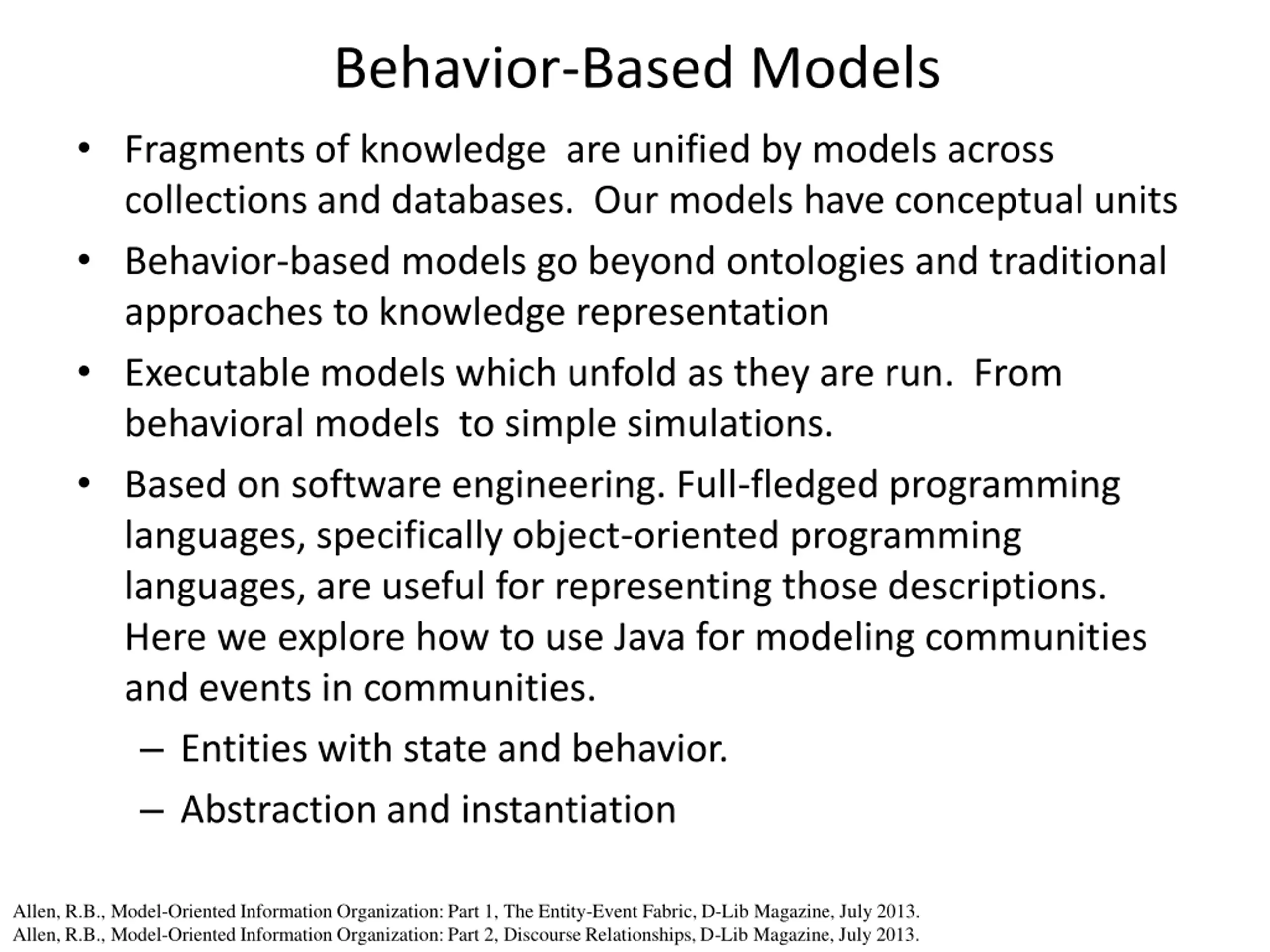 Behavior-Based Models

• Fragments of knowledge are unified by models across collections and databases. Our models have conceptual units

• Behavior-based models go beyond ontologies and traditional approaches to knowledge representation

• Executable models which unfold as they are run. From behavioral models to simple simulations.

• Based on software engineering. Full-fledged programming languages, specifically object-oriented programming languages, are useful for representing those descriptions. Here we explore how to use Java for modeling communities and events in communities.
– Entities with state and behavior.
– Abstraction and instantiation

Allen, R.B., Model-Oriented Information Organization: Part 1, The Entity-Event Fabric, D-Lib Magazine, July 2013.
Allen, R.B., Model-Oriented Information Organization: Part 2, Discourse Relationships, D-Lib Magazine, July 2013.